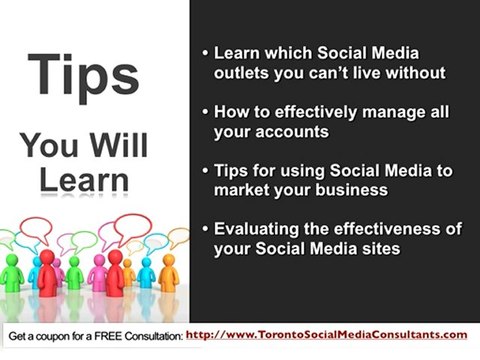 Tips

You Will Learn

• Learn which Social Media outlets you can't live without

• How to effectively manage all your accounts

• Tips for using Social Media to market your business

• Evaluating the effectiveness of your Social Media sites

Get a coupon for a FREE Consultation: http://www.TorontoSocialMediaConsultants.com